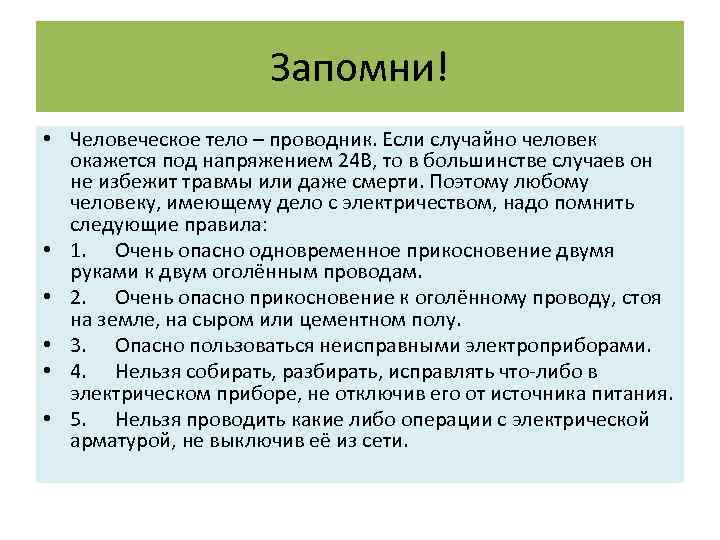 Запомни!

• Человеческое тело – проводник. Если случайно человек окажется под напряжением 24В, то в большинстве случаев он не избежит травмы или даже смерти. Поэтому любому человеку, имеющему дело с электричеством, надо помнить следующие правила:
• 1. Очень опасно одновременное прикосновение двумя руками к двум оголённым проводам.
• 2. Очень опасно прикосновение к оголённому проводу, стоя на земле, на сыром или цементном полу.
• 3. Опасно пользоваться неисправными электроприборами.
• 4. Нельзя собирать, разбирать, исправлять что-либо в электрическом приборе, не отключив его от источника питания.
• 5. Нельзя проводить какие либо операции с электрической арматурой, не выключив её из сети.